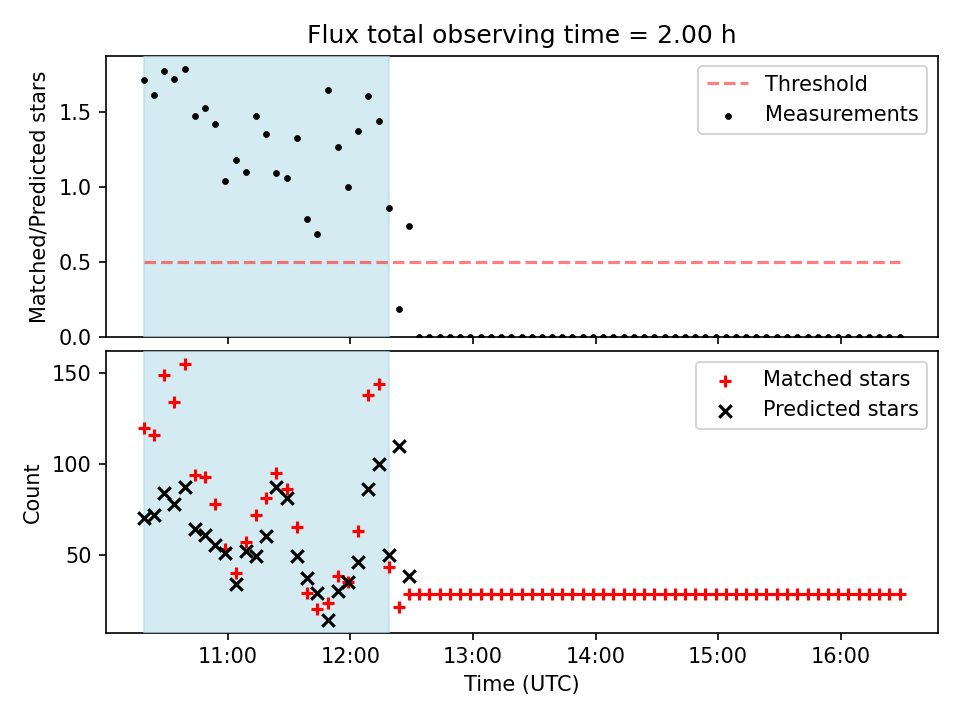 Flux total observing time = 2.00 h

Matched/Predicted stars

1.5
1.0
0.5
0.0

Threshold
Measurements

Count

150
100
50

Matched stars
Predicted stars

11:00
12:00
13:00
14:00
15:00
16:00

Time (UTC)